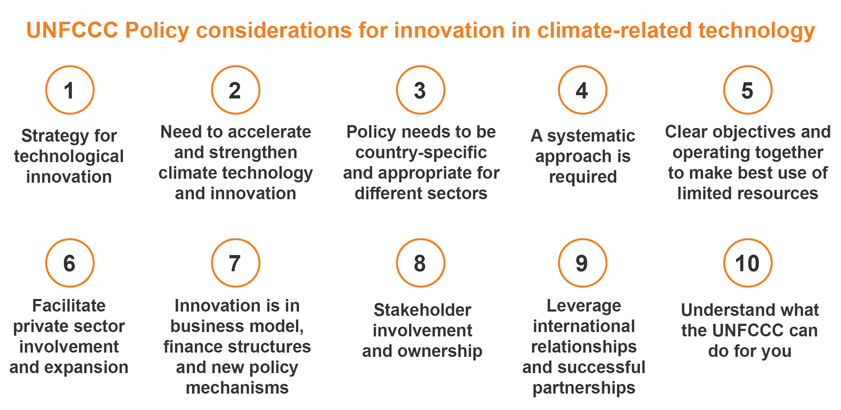 UNFCCC Policy considerations for innovation in climate-related technology

1

Strategy for technological innovation

2

Need to accelerate and strengthen climate technology and innovation

3

Policy needs to be country-specific and appropriate for different sectors

4

A systematic approach is required

5

Clear objectives and operating together to make best use of limited resources

6

Facilitate private sector involvement and expansion

7

Innovation is in business model, finance structures and new policy mechanisms

8

Stakeholder involvement and ownership

9

Leverage international relationships and successful partnerships

10

Understand what the UNFCCC can do for you